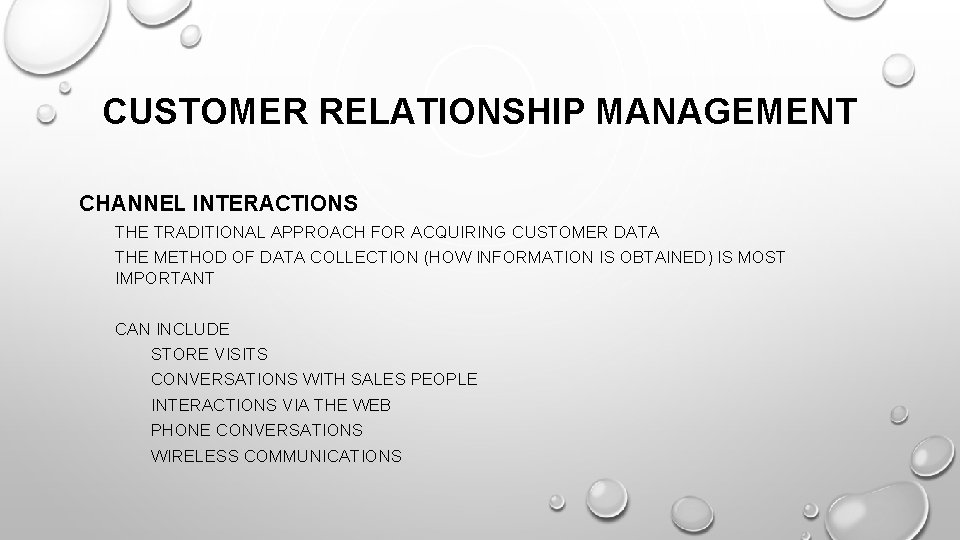 CUSTOMER RELATIONSHIP MANAGEMENT

CHANNEL INTERACTIONS

THE TRADITIONAL APPROACH FOR ACQUIRING CUSTOMER DATA

THE METHOD OF DATA COLLECTION (HOW INFORMATION IS OBTAINED) IS MOST IMPORTANT

CAN INCLUDE

STORE VISITS

CONVERSATIONS WITH SALES PEOPLE

INTERACTIONS VIA THE WEB

PHONE CONVERSATIONS

WIRELESS COMMUNICATIONS